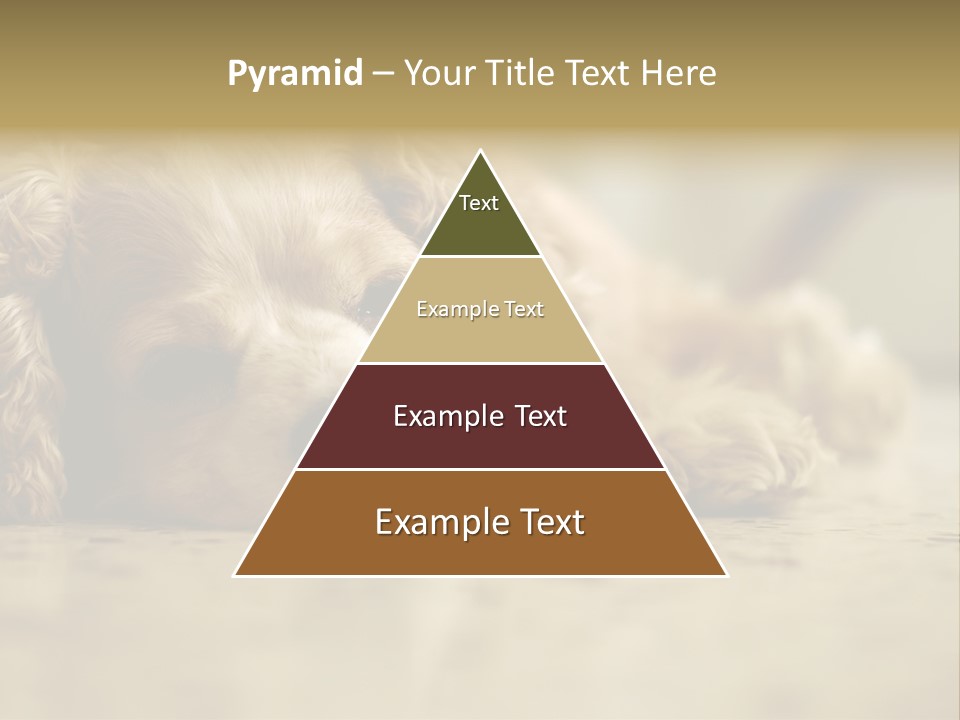 Pyramid – Your Title Text Here

Text

Example Text

Example Text

Example Text